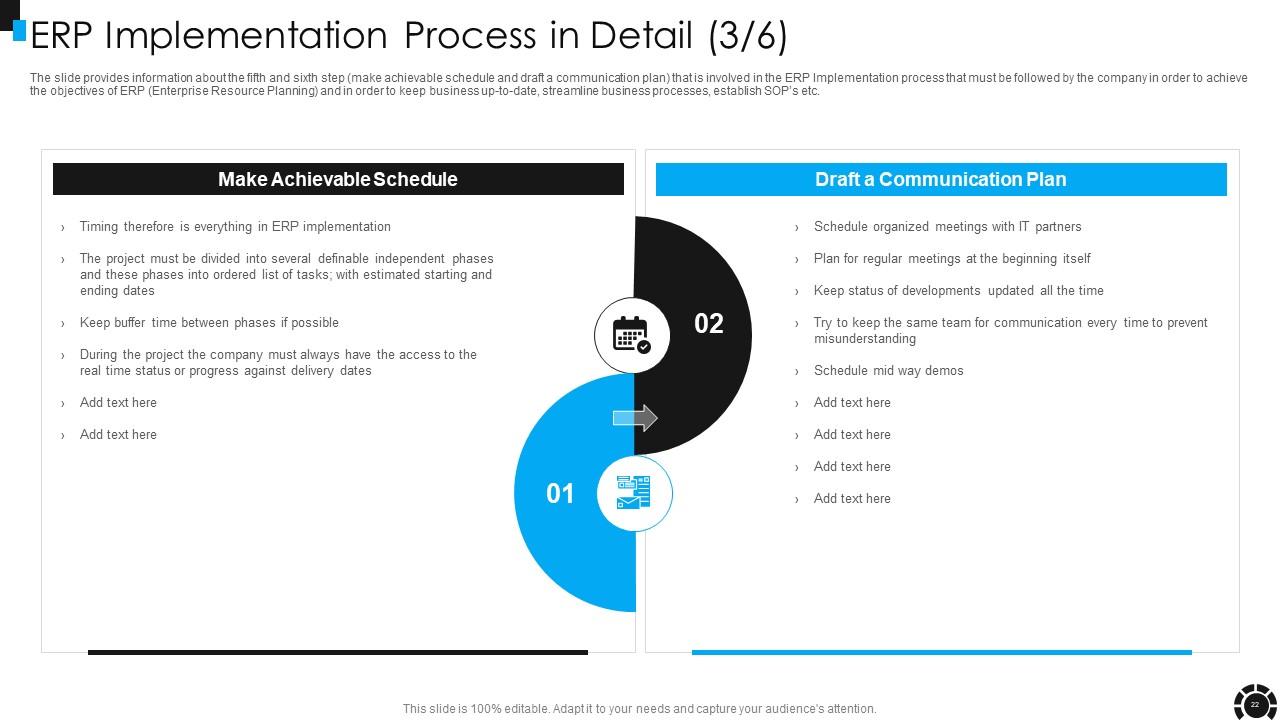 ERP Implementation Process in Detail (3/6)

The slide provides information about the fifth and sixth step (make achievable schedule and draft a communication plan) that is involved in the ERP Implementation process that must be followed by the company in order to achieve the objectives of ERP (Enterprise Resource Planning) and in order to keep business up-to-date, streamline business processes, establish SOP's etc.

Make Achievable Schedule

› Timing therefore is everything in ERP implementation

› The project must be divided into several definable independent phases and these phases into ordered list of tasks; with estimated starting and ending dates

› Keep buffer time between phases if possible

› During the project the company must always have the access to the real time status or progress against delivery dates

› Add text here

› Add text here

02

01

Draft a Communication Plan

› Schedule organized meetings with IT partners

› Plan for regular meetings at the beginning itself

› Keep status of developments updated all the time

› Try to keep the same team for communication every time to prevent misunderstanding

› Schedule mid way demos

› Add text here

› Add text here

› Add text here

› Add text here

This slide is 100% editable. Adapt it to your needs and capture your audience's attention.

22